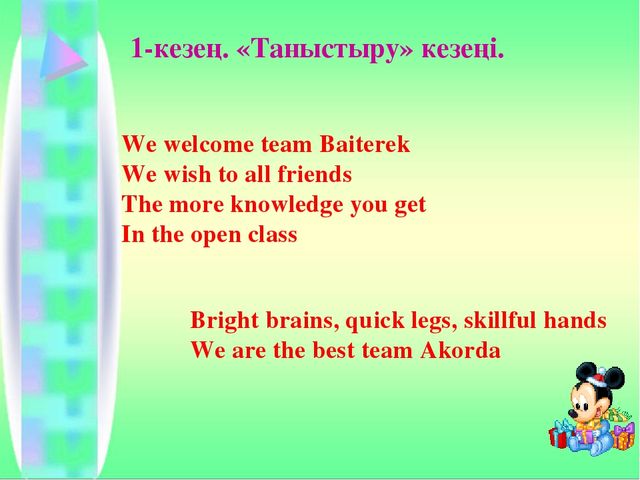 1-кезең. «Таныстыру» кезеңі.

We welcome team Baiterek
We wish to all friends
The more knowledge you get
In the open class

Bright brains, quick legs, skillful hands
We are the best team Akorda